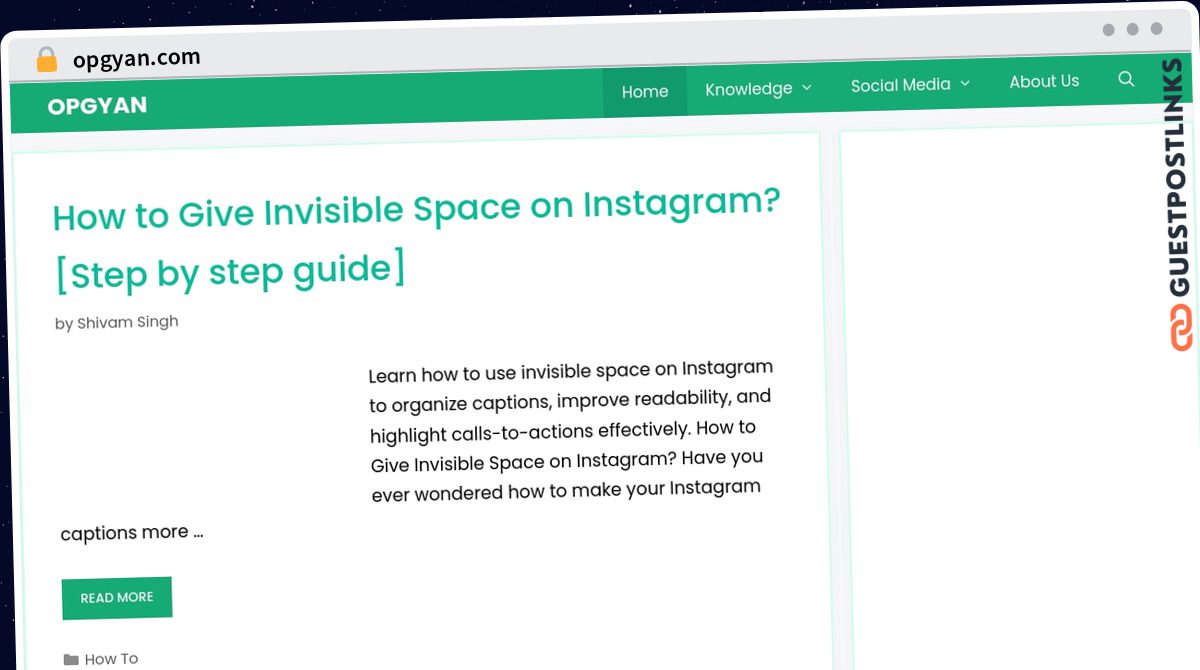 opgyan.com

OPGYAN

Home Knowledge Social Media About Us

GUESTPOSTLINKS

How to Give Invisible Space on Instagram? [Step by step guide]

by Shivam Singh

Learn how to use invisible space on Instagram to organize captions, improve readability, and highlight calls-to-actions effectively. How to Give Invisible Space on Instagram? Have you ever wondered how to make your Instagram captions more …

READ MORE

How To